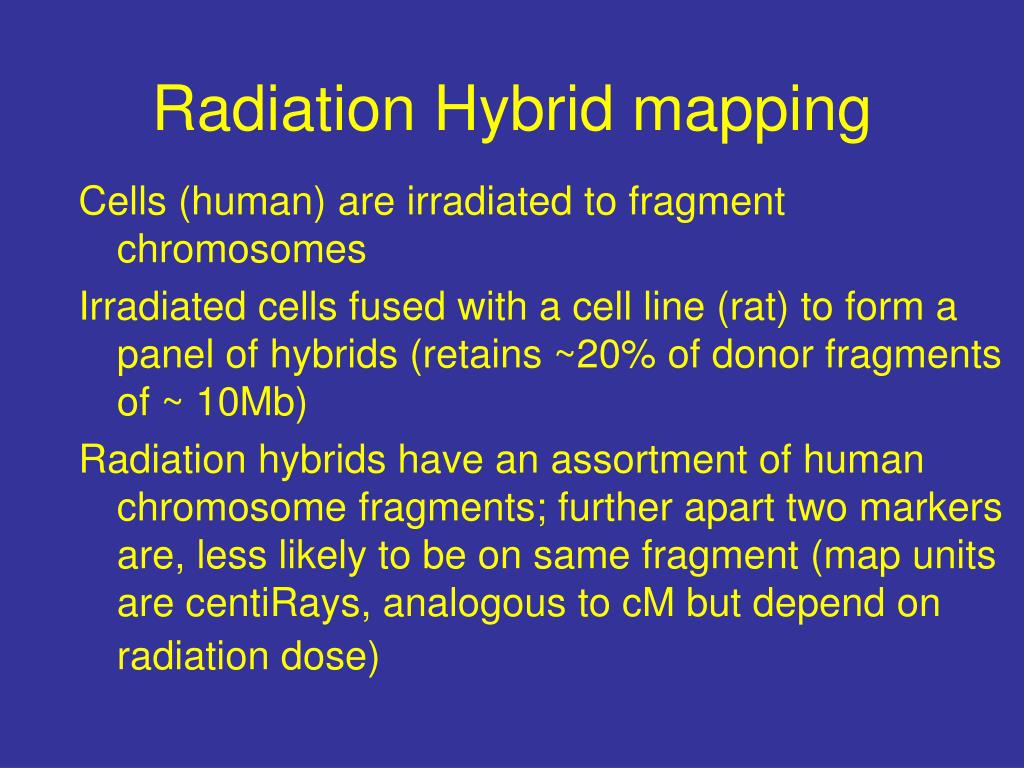 Radiation Hybrid mapping

Cells (human) are irradiated to fragment chromosomes

Irradiated cells fused with a cell line (rat) to form a panel of hybrids (retains ~20% of donor fragments of ~ 10Mb)

Radiation hybrids have an assortment of human chromosome fragments; further apart two markers are, less likely to be on same fragment (map units are centiRays, analogous to cM but depend on radiation dose)